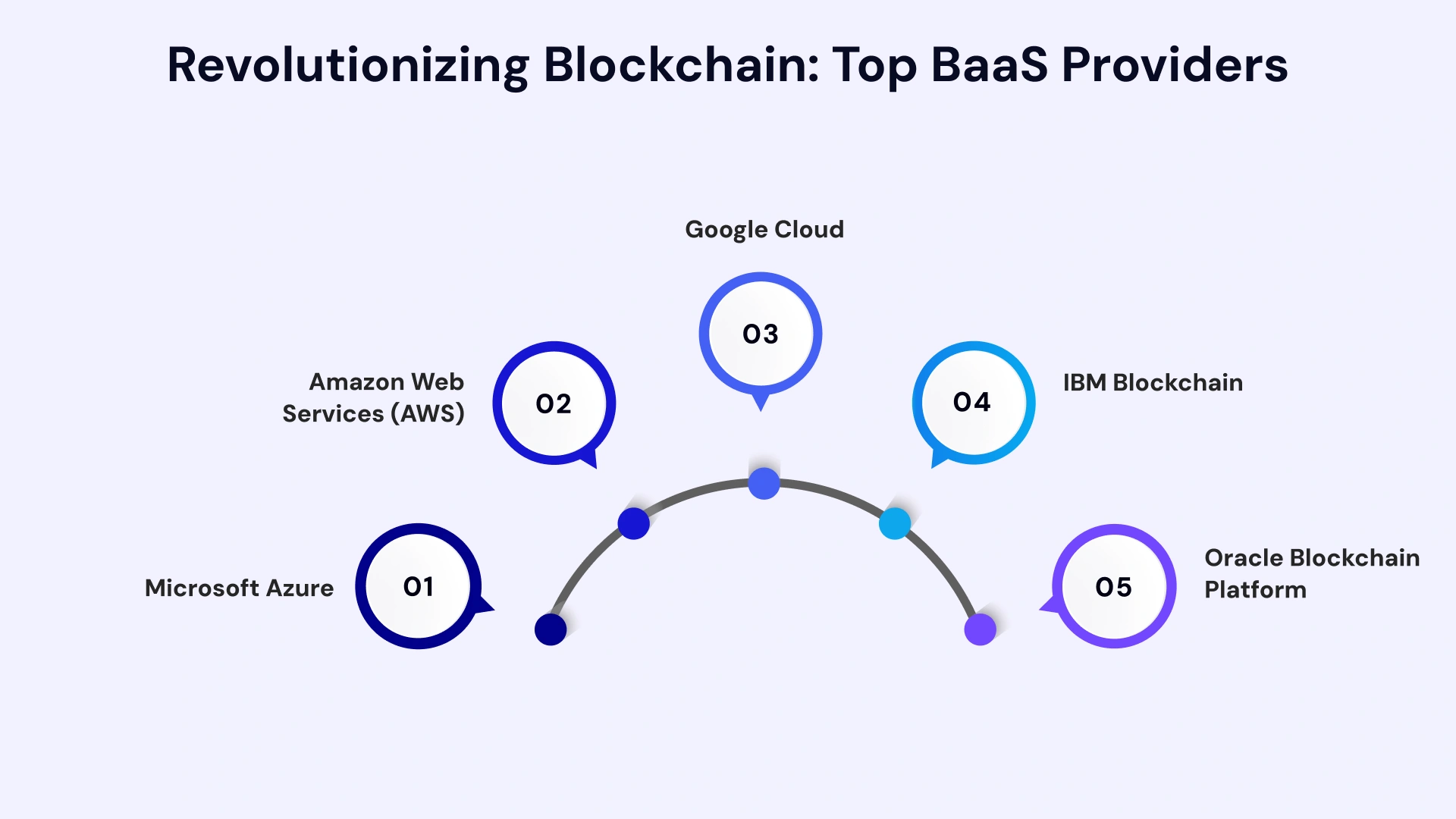 Revolutionizing Blockchain: Top BaaS Providers

Microsoft Azure
01

Amazon Web Services (AWS)
02

Google Cloud
03

04
IBM Blockchain

05
Oracle Blockchain Platform